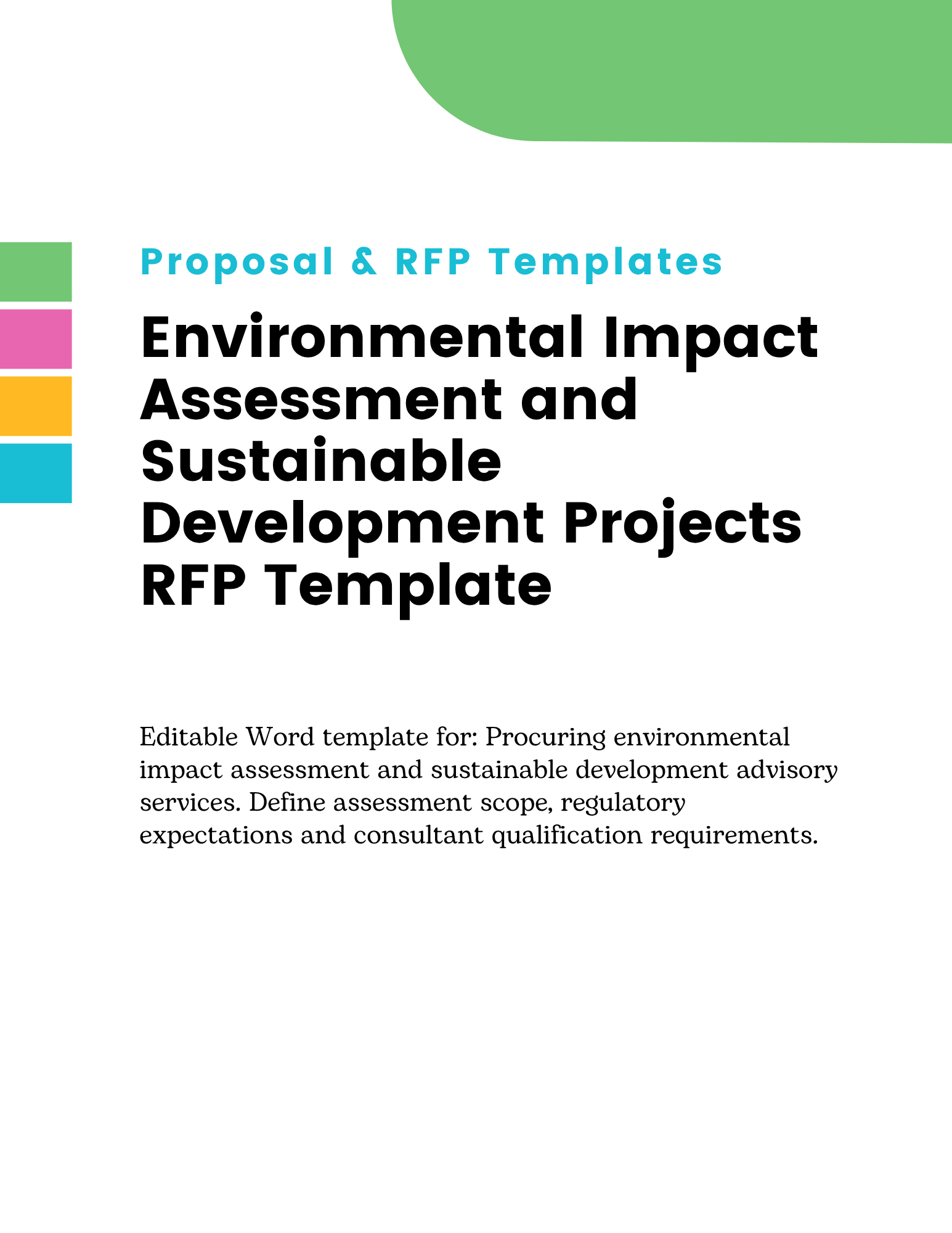 Proposal & RFP Templates

Environmental Impact Assessment and Sustainable Development Projects RFP Template

Editable Word template for: Procuring environmental impact assessment and sustainable development advisory services. Define assessment scope, regulatory expectations and consultant qualification requirements.